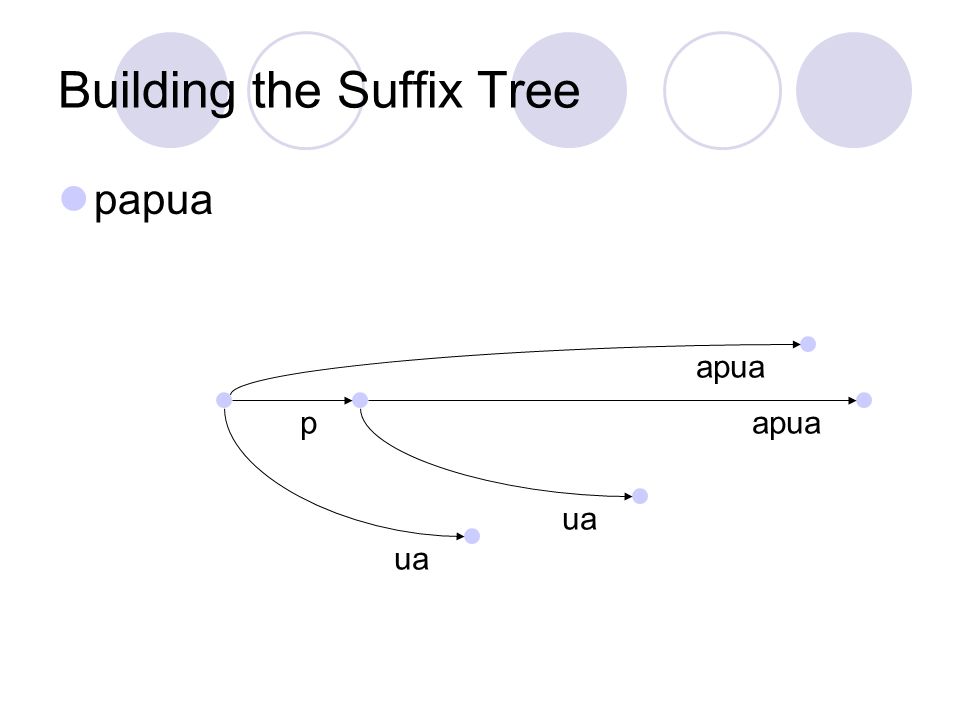 Building the Suffix Tree

papua

apua

p

apua

ua

ua